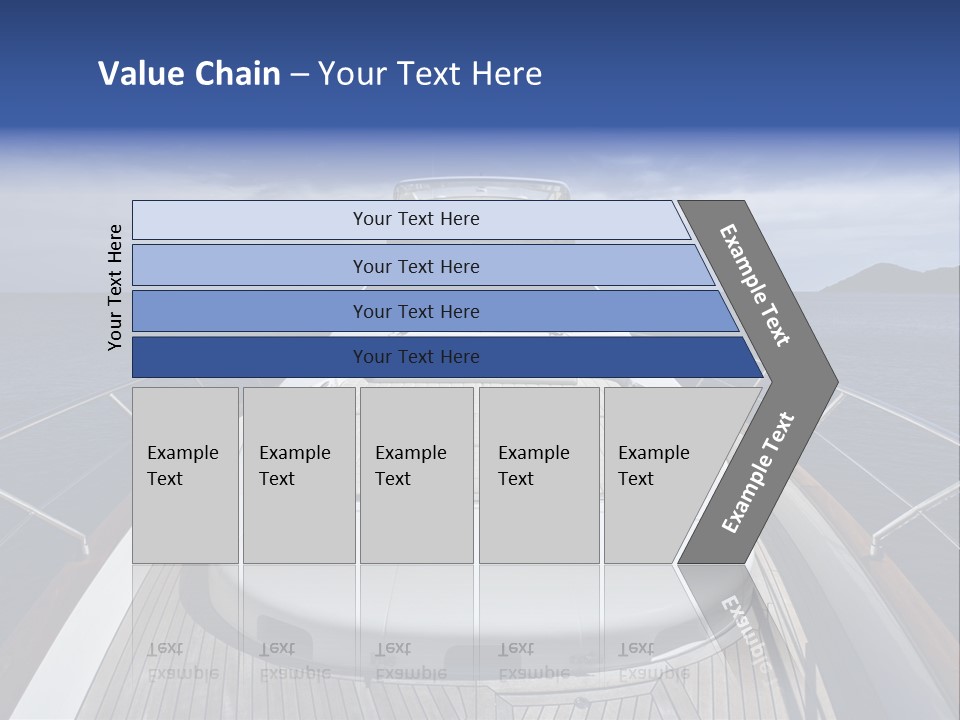 Value Chain – Your Text Here

Your Text Here

Your Text Here

Your Text Here

Your Text Here

Your Text Here

Example Text

Example Text

Example Text

Example Text

Example Text

Example Text

Example Text